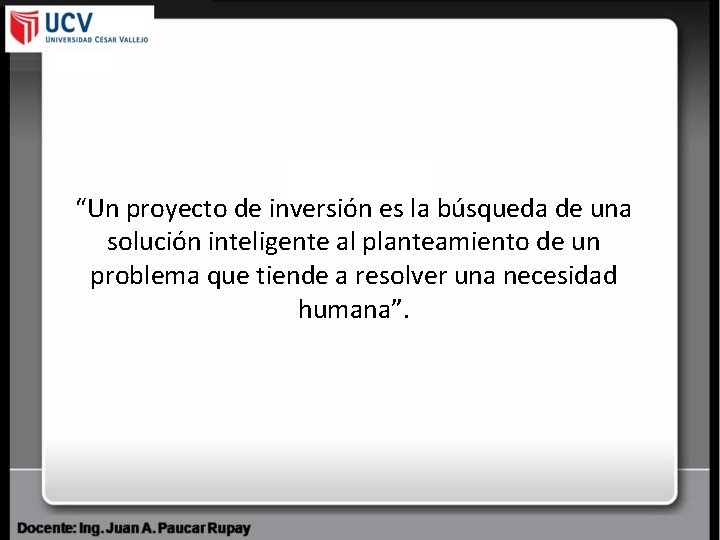 UCV
UNIVERSIDAD CÉSAR VALLEJO

“Un proyecto de inversión es la búsqueda de una solución inteligente al planteamiento de un problema que tiende a resolver una necesidad humana”.

Docente: Ing. Juan A. Paucar Rupay